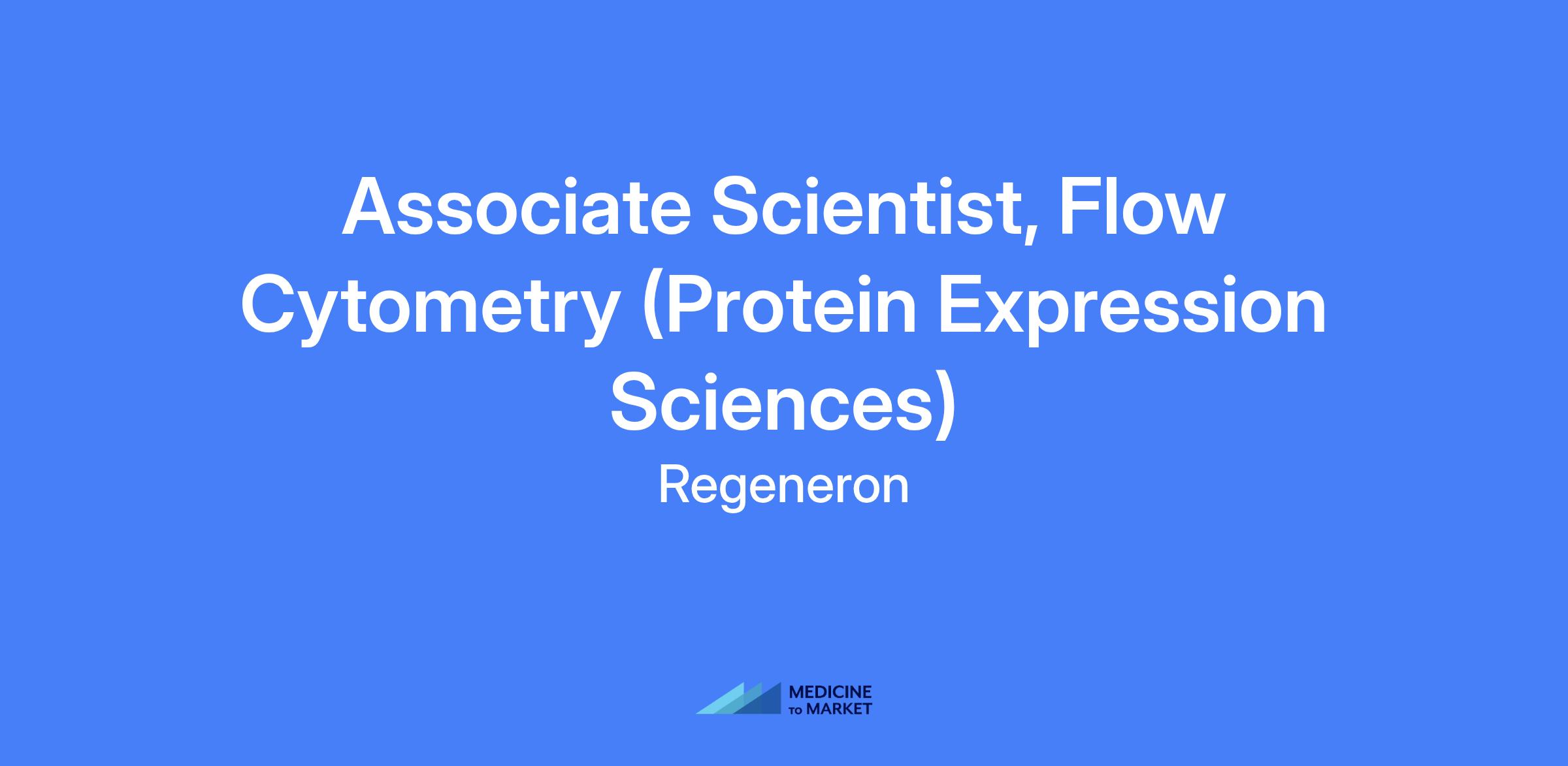 Associate Scientist, Flow Cytometry (Protein Expression Sciences)

Regeneron

MEDICINE
TO MARKET